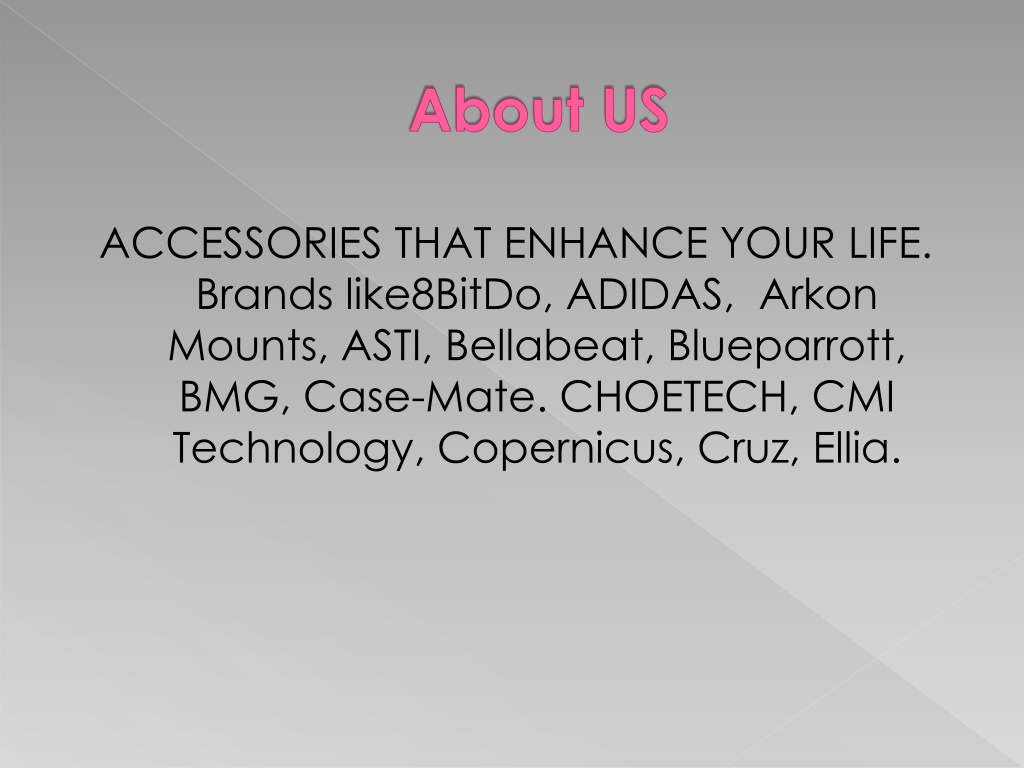 About US

ACCESSORIES THAT ENHANCE YOUR LIFE. Brands like8BitDo, ADIDAS, Arkon Mounts, ASTI, Bellabeat, Blueparrott, BMG, Case-Mate. CHOETECH, CMI Technology, Copernicus, Cruz, Ellia.